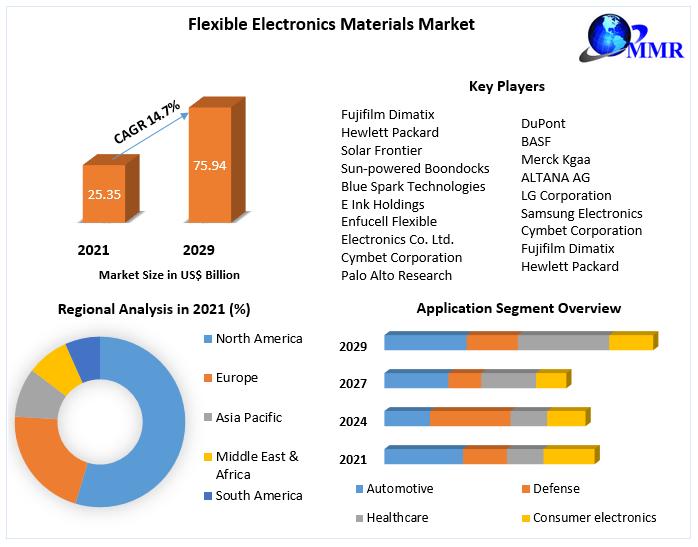 Flexible Electronics Materials Market

MMR

CAGR 14.7%

25.35

75.94

2021

2029

Market Size in US$ Billion

Key Players

Fujifilm Dimatix
Hewlett Packard
Solar Frontier
Sun-powered Boondocks
Blue Spark Technologies
E Ink Holdings
Enfucell Flexible Electronics Co. Ltd.
Cymbet Corporation
Palo Alto Research

DuPont
BASF
Merck Kgaa
ALTANA AG
LG Corporation
Samsung Electronics
Cymbet Corporation
Fujifilm Dimatix
Hewlett Packard

Regional Analysis in 2021 (%)

North America
Europe
Asia Pacific
Middle East & Africa
South America

Application Segment Overview

2029

2027

2024

2021

Automotive
Defense
Healthcare
Consumer electronics